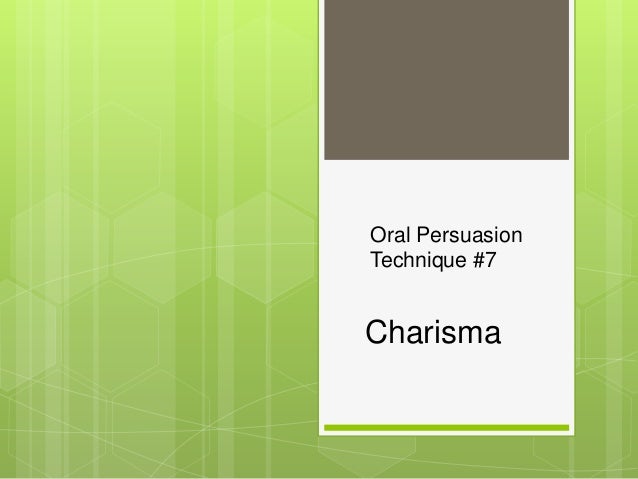 Oral Persuasion Technique #7

Charisma